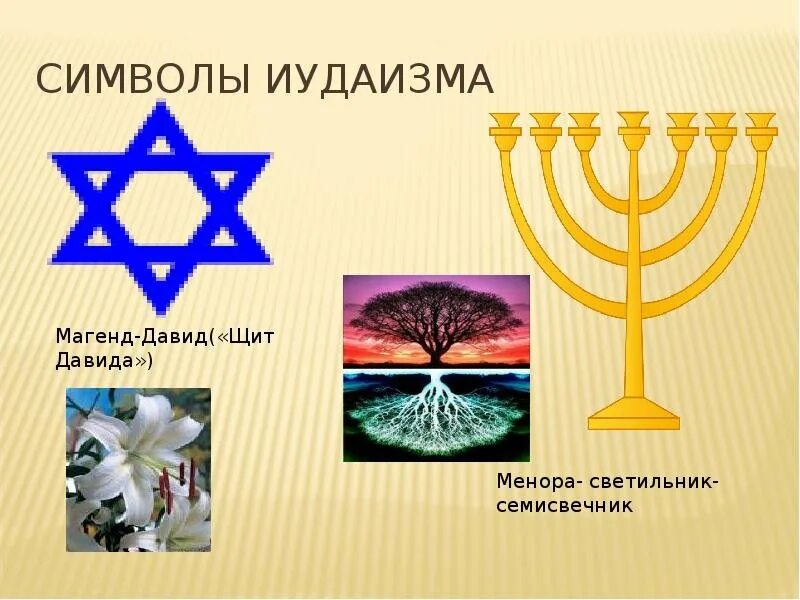 СИМВОЛЫ ИУДАИЗМА

Магенд-Давид(«Щит Давида»)

Менора- светильник-семисвечник